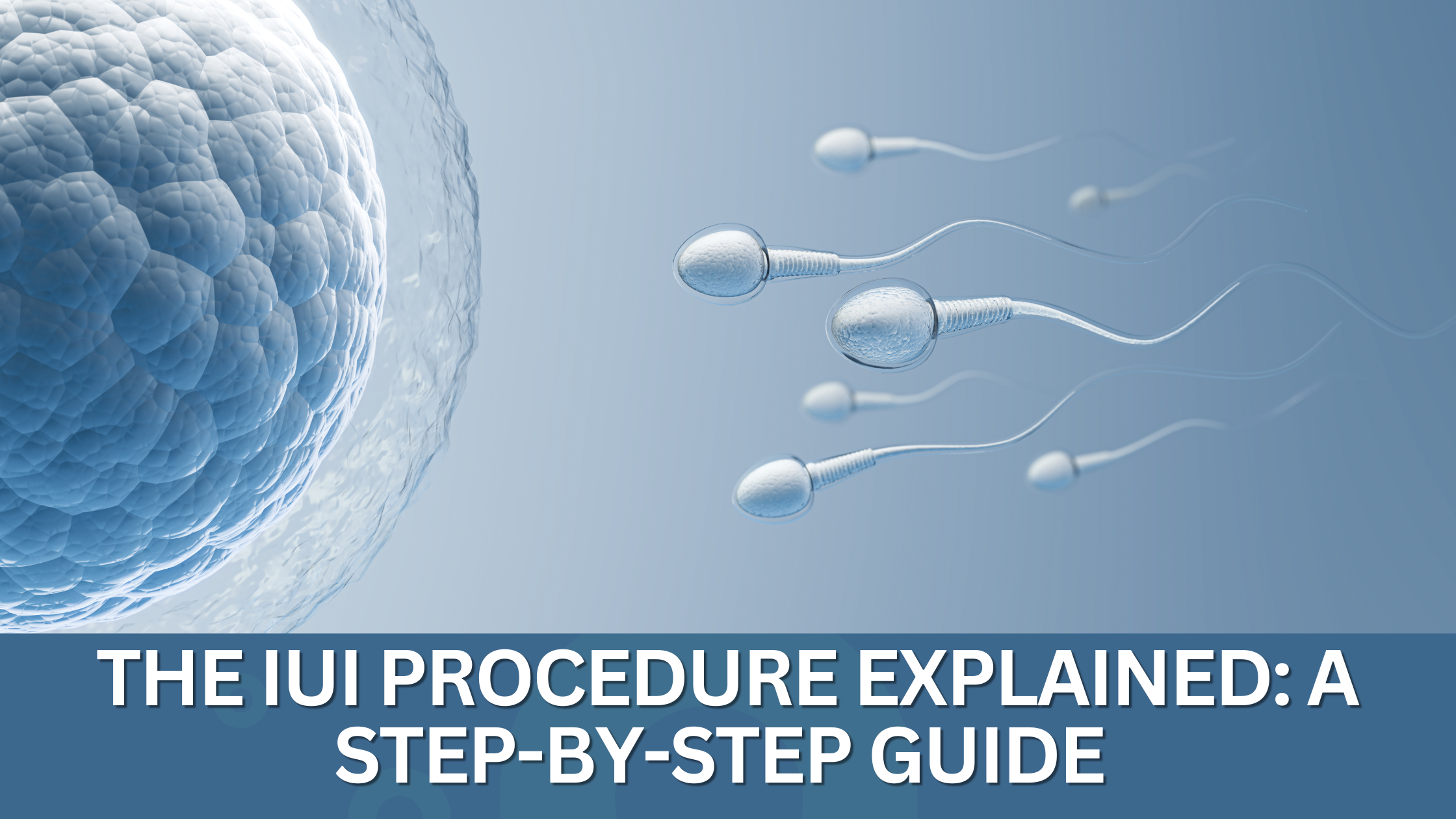 THE IUI PROCEDURE EXPLAINED: A STEP-BY-STEP GUIDE